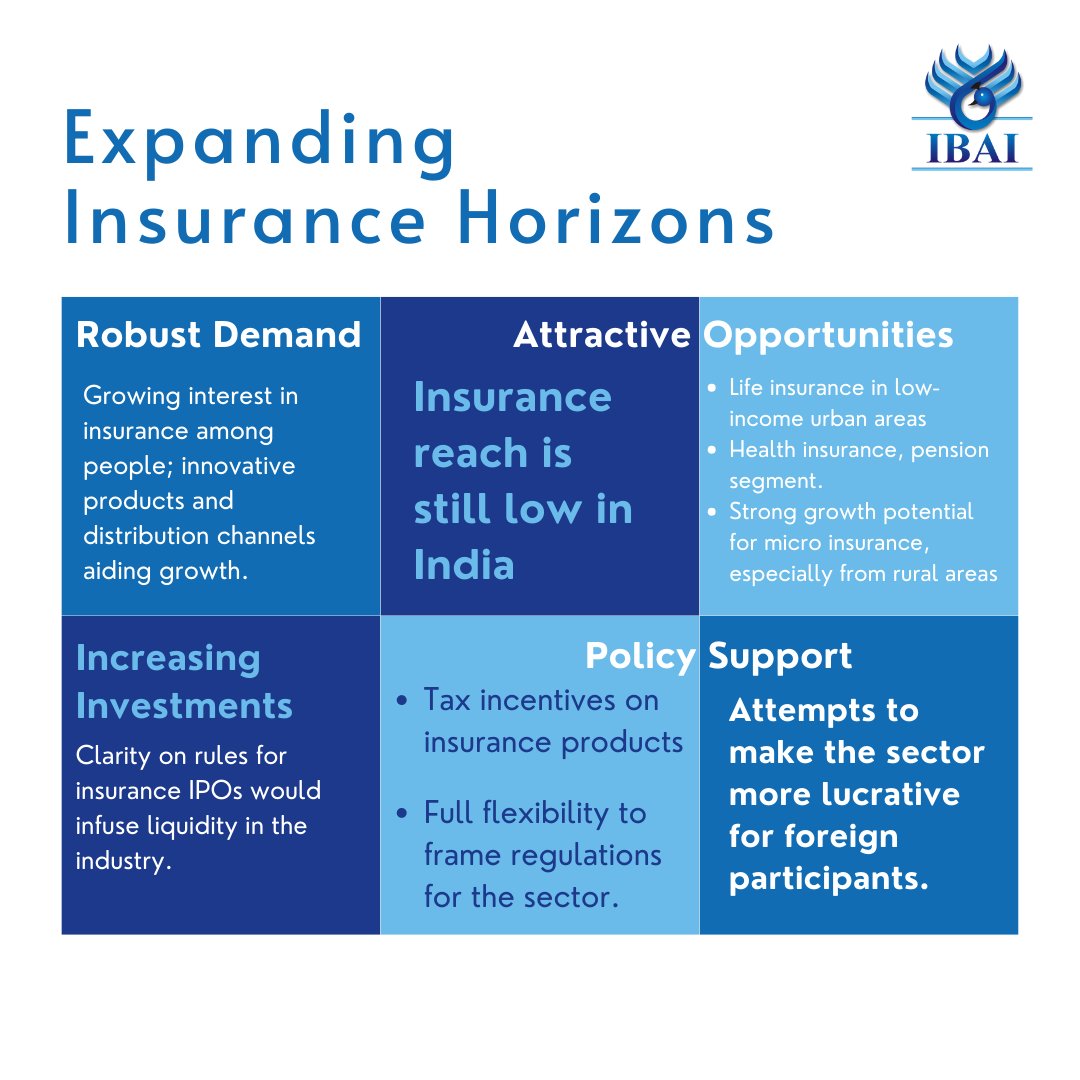 IBAI

Expanding Insurance Horizons

Robust Demand

Growing interest in insurance among people; innovative products and distribution channels aiding growth.

Attractive Opportunities

Insurance reach is still low in India

- Life insurance in low-income urban areas
- Health insurance, pension segment.
- Strong growth potential for micro insurance, especially from rural areas

Increasing Investments

Clarity on rules for insurance IPOs would infuse liquidity in the industry.

Policy Support

- Tax incentives on insurance products
- Full flexibility to frame regulations for the sector.

Attempts to make the sector more lucrative for foreign participants.